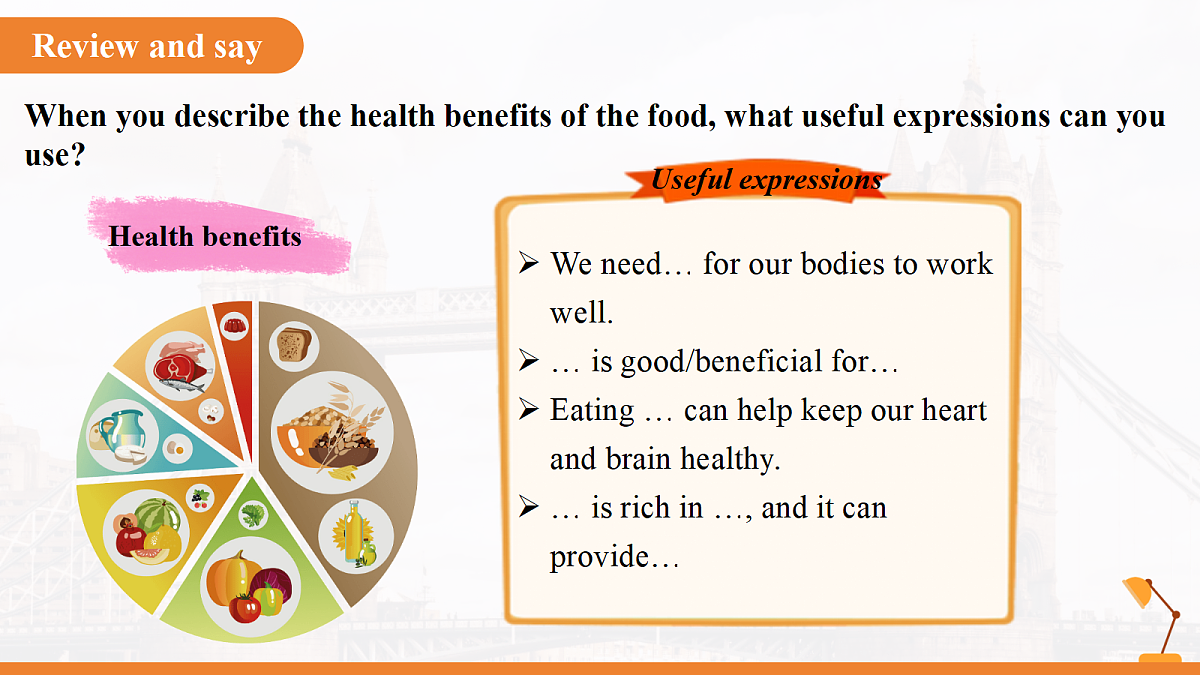 Review and say

When you describe the health benefits of the food, what useful expressions can you use?

Health benefits

Useful expressions

➢ We need… for our bodies to work well.
➢ … is good/beneficial for…
➢ Eating … can help keep our heart and brain healthy.
➢ … is rich in …, and it can provide…